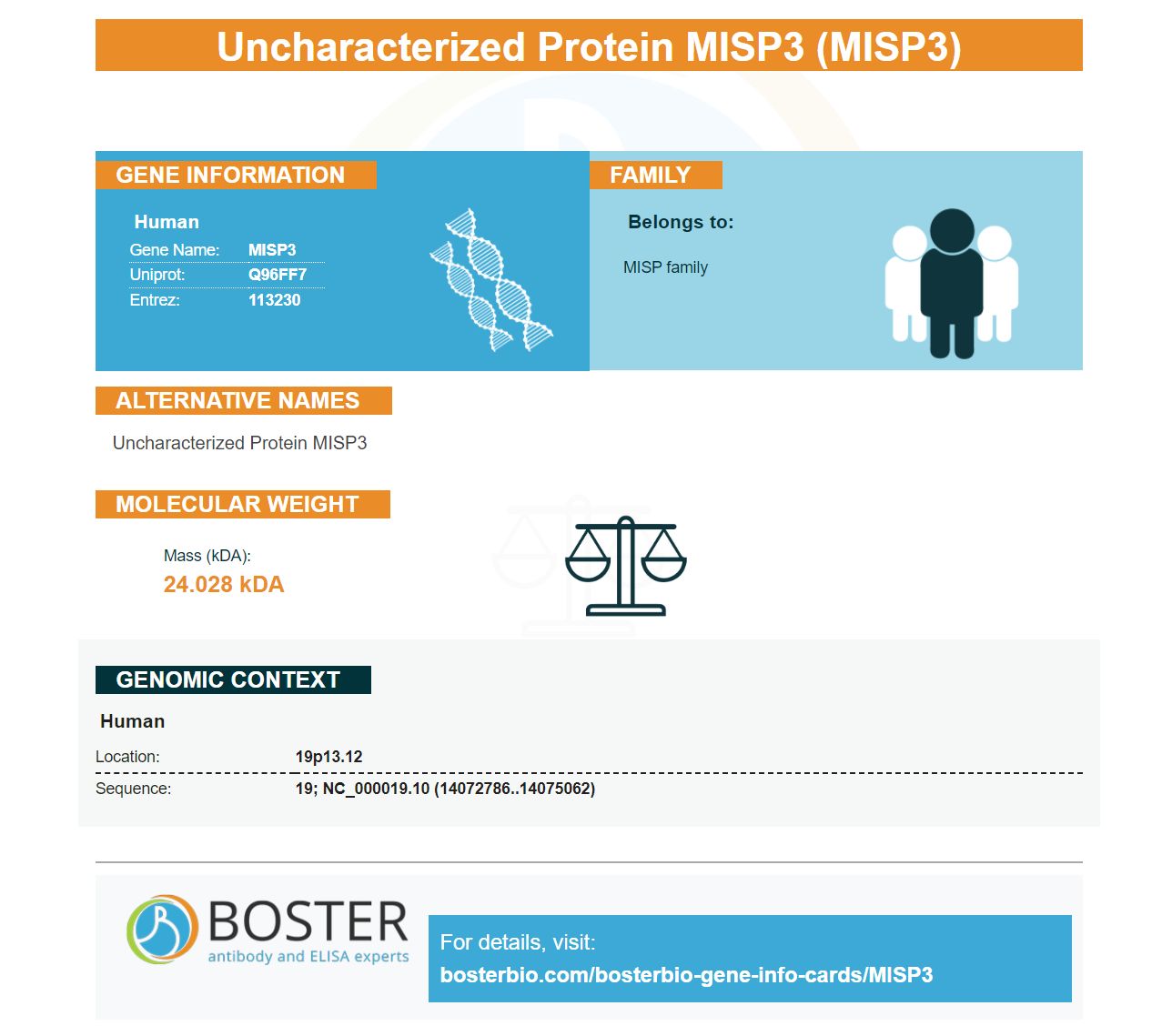 Uncharacterized Protein MISP3 (MISP3)

GENE INFORMATION

Human

Gene Name: MISP3
Uniprot: Q96FF7
Entrez: 113230

FAMILY

Belongs to:

MISP family

ALTERNATIVE NAMES

Uncharacterized Protein MISP3

MOLECULAR WEIGHT

Mass (kDA):
24.028 kDA

GENOMIC CONTEXT

Human

Location: 19p13.12
Sequence: 19; NC_000019.10 (14072786..14075062)

BOSTER
antibody and ELISA experts

For details, visit:
bosterbio.com/bosterbio-gene-info-cards/MISP3